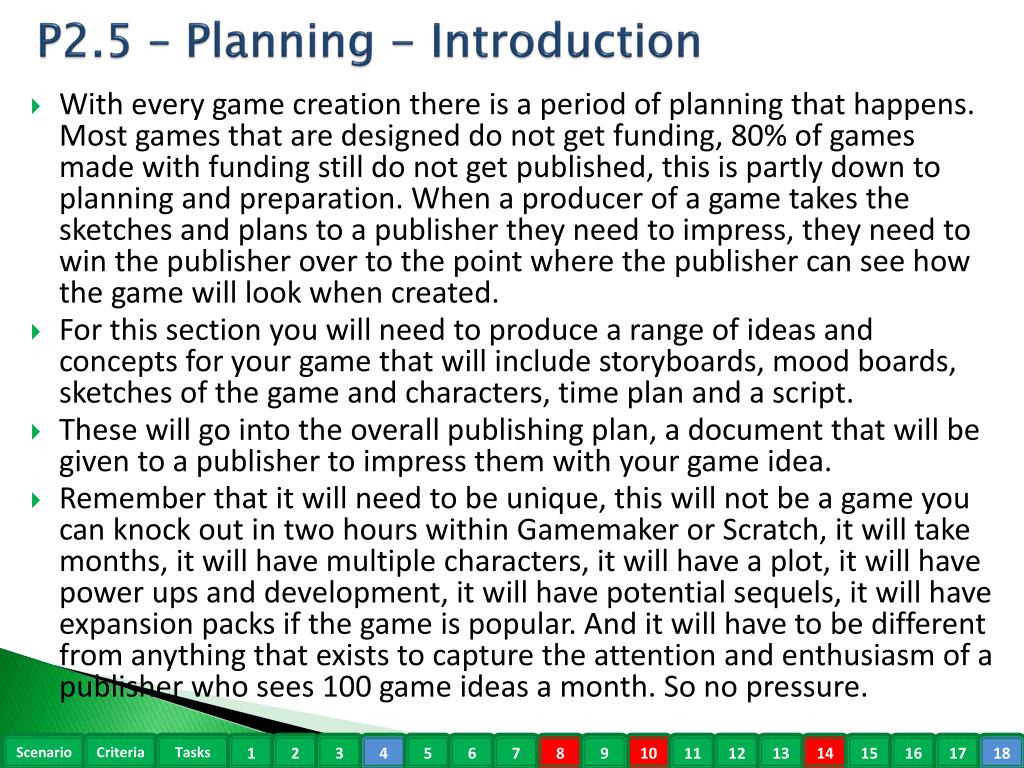 P2.5 – Planning – Introduction

With every game creation there is a period of planning that happens. Most games that are designed do not get funding, 80% of games made with funding still do not get published, this is partly down to planning and preparation. When a producer of a game takes the sketches and plans to a publisher they need to impress, they need to win the publisher over to the point where the publisher can see how the game will look when created.

For this section you will need to produce a range of ideas and concepts for your game that will include storyboards, mood boards, sketches of the game and characters, time plan and a script.

These will go into the overall publishing plan, a document that will be given to a publisher to impress them with your game idea.

Remember that it will need to be unique, this will not be a game you can knock out in two hours within Gamemaker or Scratch, it will take months, it will have multiple characters, it will have a plot, it will have power ups and development, it will have potential sequels, it will have expansion packs if the game is popular. And it will have to be different from anything that exists to capture the attention and enthusiasm of a publisher who sees 100 game ideas a month. So no pressure.

Scenario Criteria Tasks 1 2 3 4 5 6 7 8 9 10 11 12 13 14 15 16 17 18